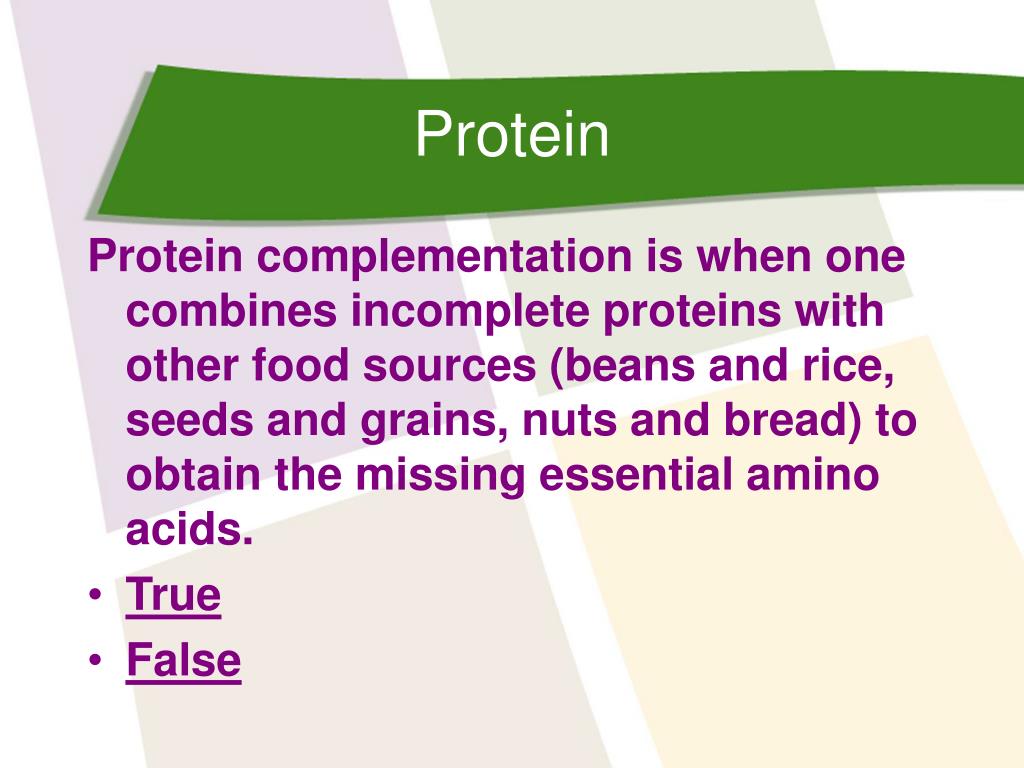 Protein

Protein complementation is when one combines incomplete proteins with other food sources (beans and rice, seeds and grains, nuts and bread) to obtain the missing essential amino acids.

• True
• False